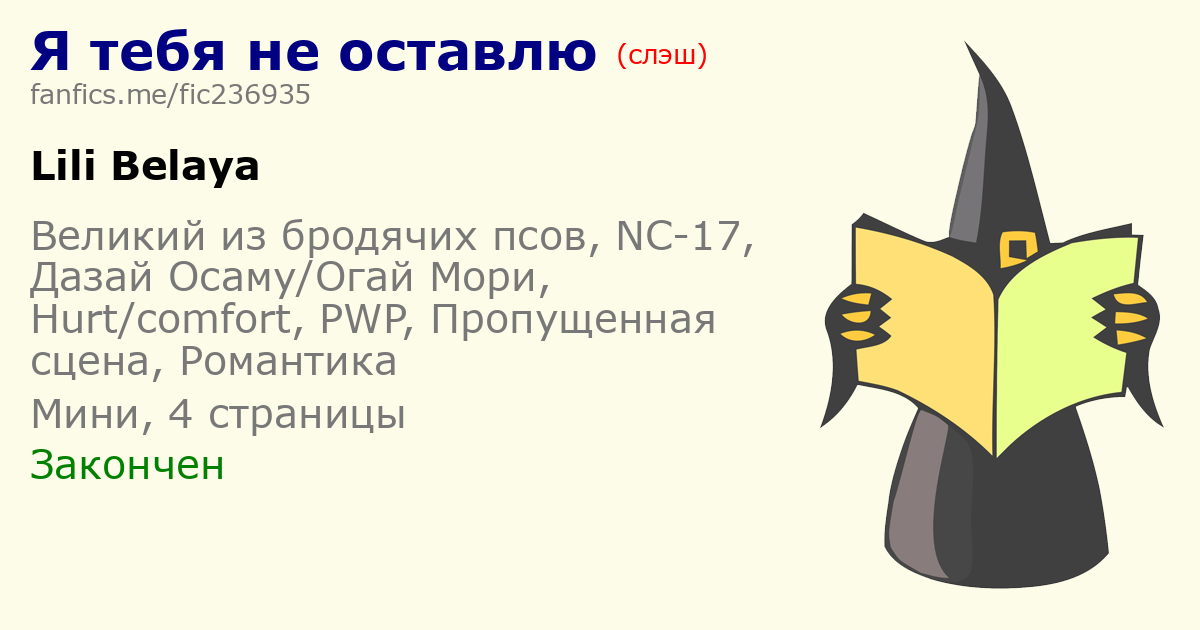 Я тебя не оставлю (слэш)
fanfics.me/fic236935

Lili Belaya

Великий из бродячих псов, NC-17, Дазай Осаму/Огай Мори, Hurt/comfort, PWP, Пропущенная сцена, Романтика

Мини, 4 страницы

Закончен